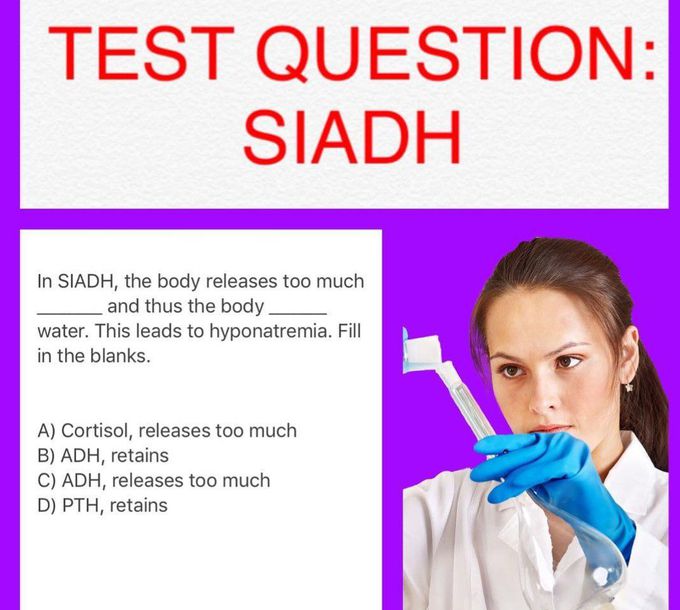 TEST QUESTION: SIADH

In SIADH, the body releases too much ______ and thus the body ______ water. This leads to hyponatremia. Fill in the blanks.

A) Cortisol, releases too much
B) ADH, retains
C) ADH, releases too much
D) PTH, retains